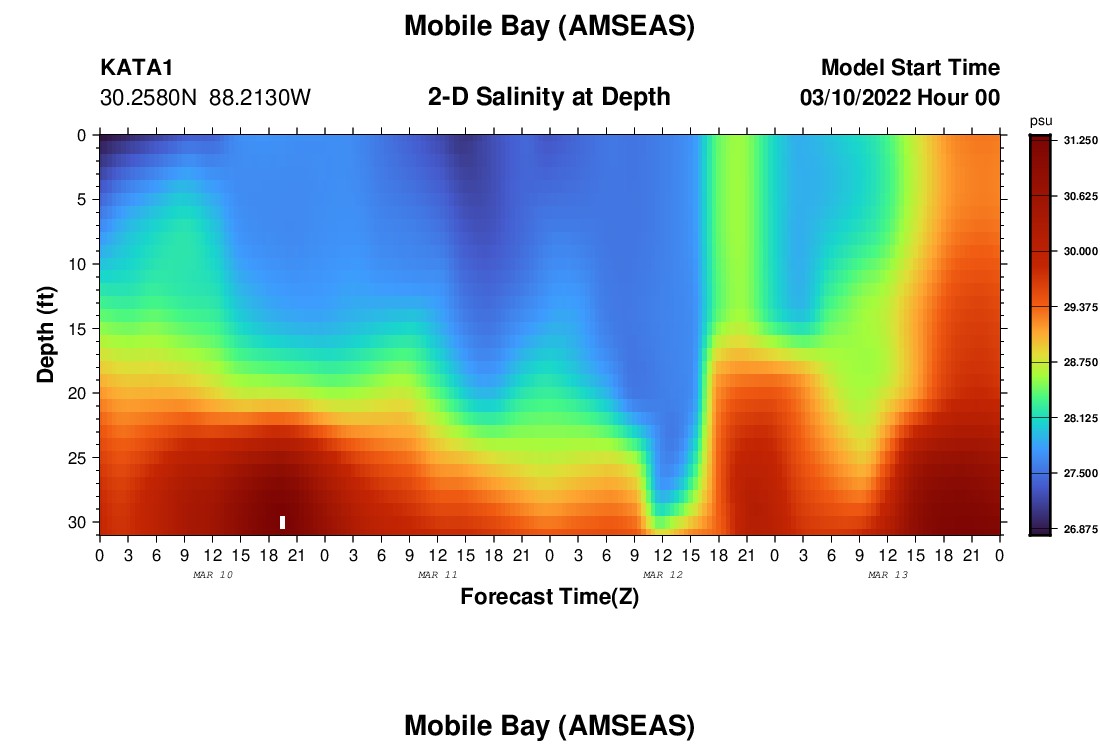 Mobile Bay (AMSEAS)

KATA1
30.2580N 88.2130W

2-D Salinity at Depth

Model Start Time
03/10/2022 Hour 00

psu
31.250
30.625
30.000
29.375
28.750
28.125
27.500
26.875

Depth (ft)
0
5
10
15
20
25
30

0 3 6 9 12 15 18 21 0 3 6 9 12 15 18 21 0 3 6 9 12 15 18 21 0 3 6 9 12 15 18 21 0
MAR 10 MAR 11 MAR 12 MAR 13

Forecast Time(Z)

Mobile Bay (AMSEAS)